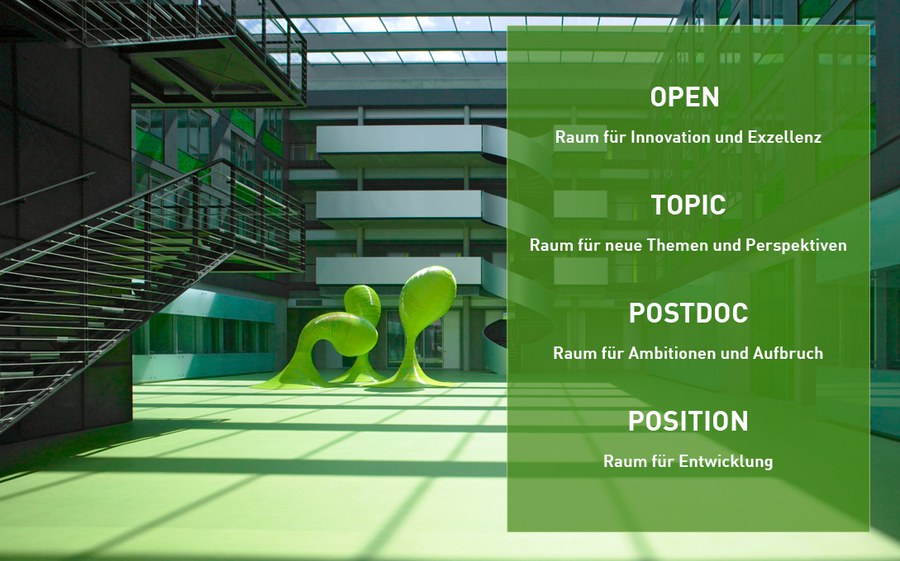 OPEN
Raum für Innovation und Exzellenz

TOPIC
Raum für neue Themen und Perspektiven

POSTDOC
Raum für Ambitionen und Aufbruch

POSITION
Raum für Entwicklung